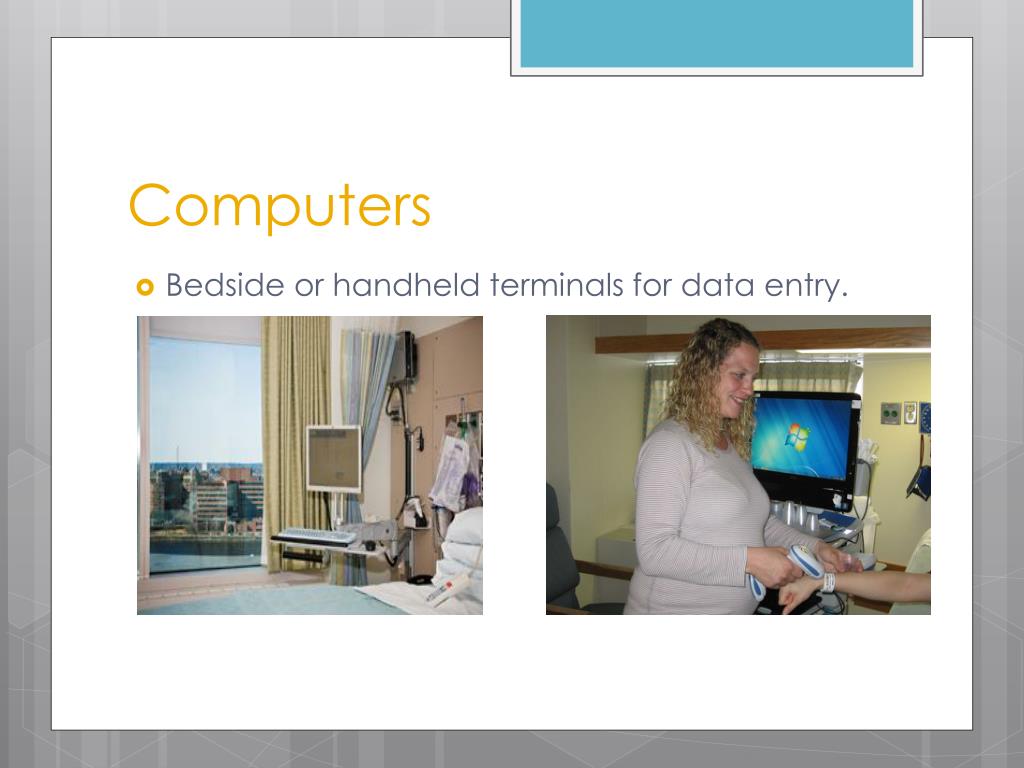 Computers

Bedside or handheld terminals for data entry.